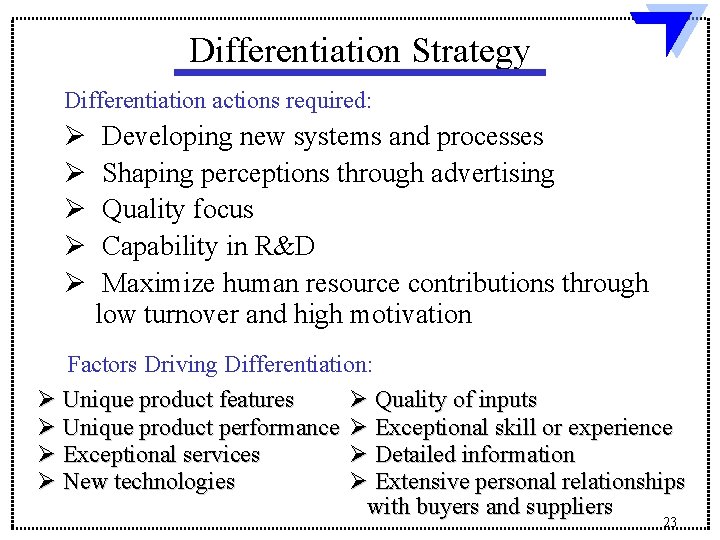 Differentiation Strategy

Differentiation actions required:

➢ Developing new systems and processes
➢ Shaping perceptions through advertising
➢ Quality focus
➢ Capability in R&D
➢ Maximize human resource contributions through low turnover and high motivation

Factors Driving Differentiation:

➢ Unique product features
➢ Unique product performance
➢ Exceptional services
➢ New technologies

➢ Quality of inputs
➢ Exceptional skill or experience
➢ Detailed information
➢ Extensive personal relationships with buyers and suppliers

23